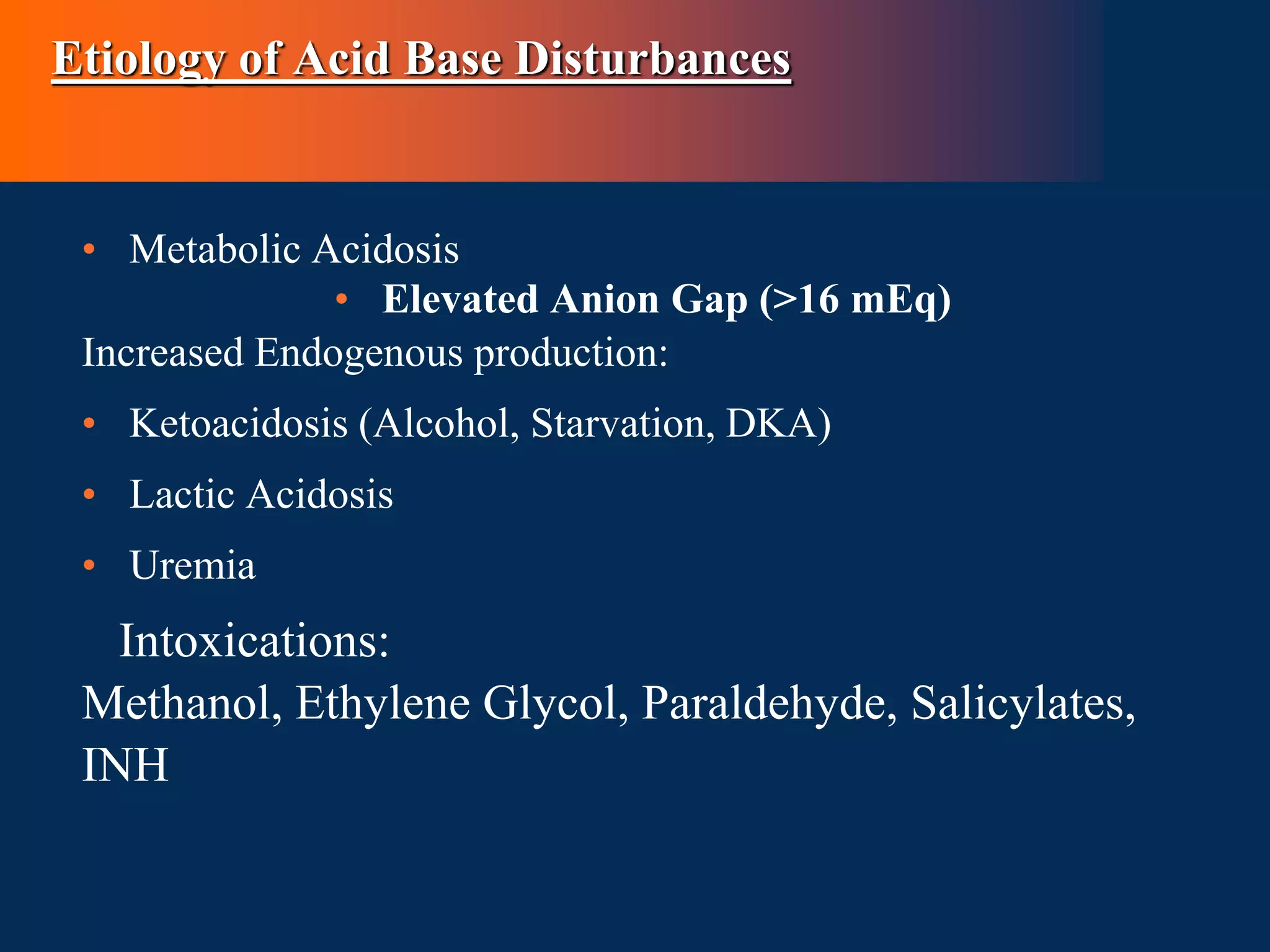 Etiology of Acid Base Disturbances

• Metabolic Acidosis

• Elevated Anion Gap (>16 mEq)

Increased Endogenous production:

• Ketoacidosis (Alcohol, Starvation, DKA)

• Lactic Acidosis

• Uremia

Intoxications:

Methanol, Ethylene Glycol, Paraldehyde, Salicylates, INH